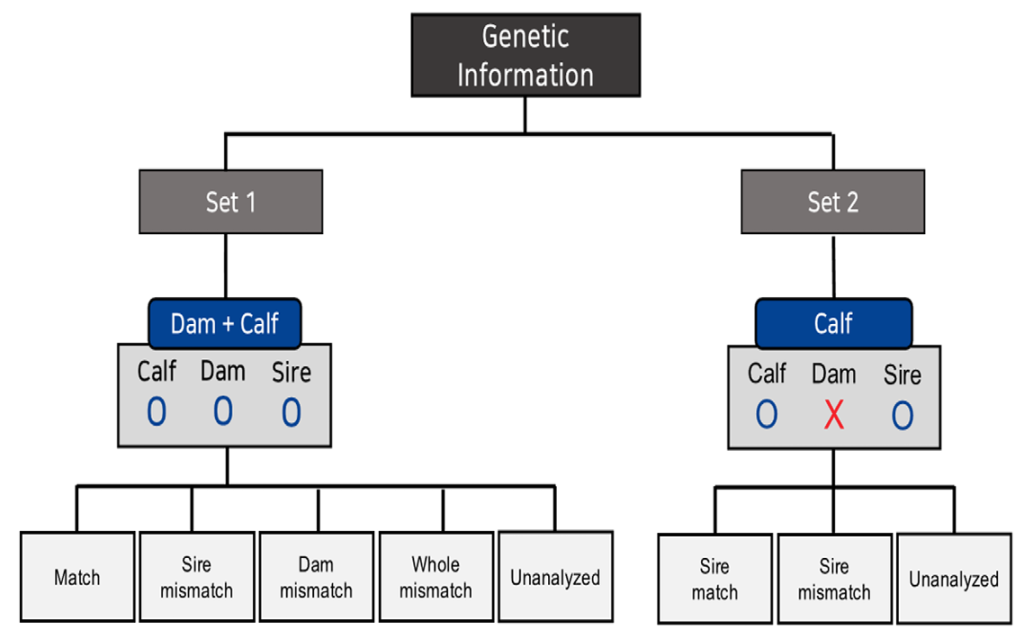 Genetic Information

Set 1

Dam + Calf

| Calf | Dam | Sire |
|---|---|---|
| O | O | O |

Match

Sire mismatch

Dam mismatch

Whole mismatch

Unanalyzed

Set 2

Calf

| Calf | Dam | Sire |
|---|---|---|
| O | X | O |

Sire match

Sire mismatch

Unanalyzed